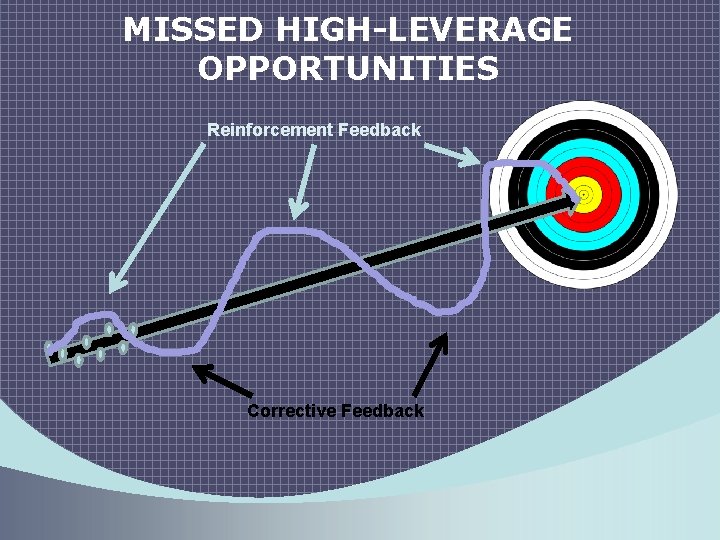 MISSED HIGH-LEVERAGE OPPORTUNITIES

Reinforcement Feedback

Corrective Feedback